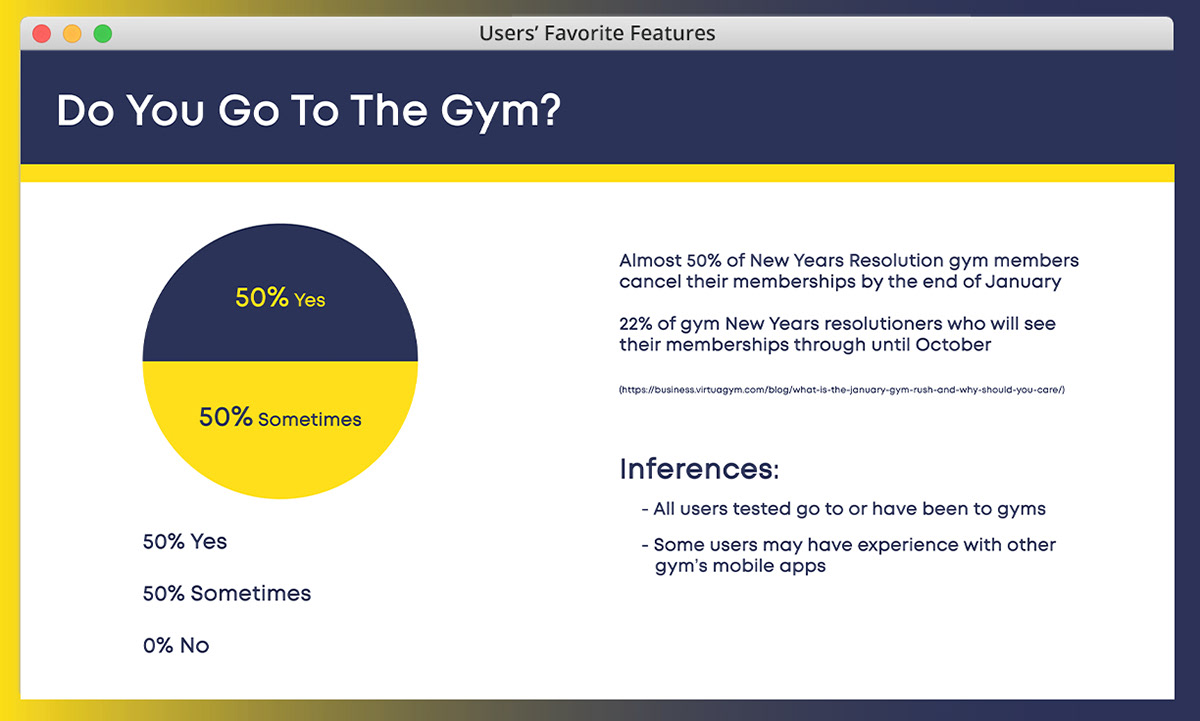 Users' Favorite Features

Do You Go To The Gym?

50% Yes

50% Sometimes

50% Yes

50% Sometimes

0% No

Almost 50% of New Years Resolution gym members cancel their memberships by the end of January

22% of gym New Years resolutioners who will see their memberships through until October

(https://business.virtuagym.com/blog/what-is-the-january-gym-rush-and-why-should-you-care/)

Inferences:

- All users tested go to or have been to gyms

- Some users may have experience with other gym's mobile apps